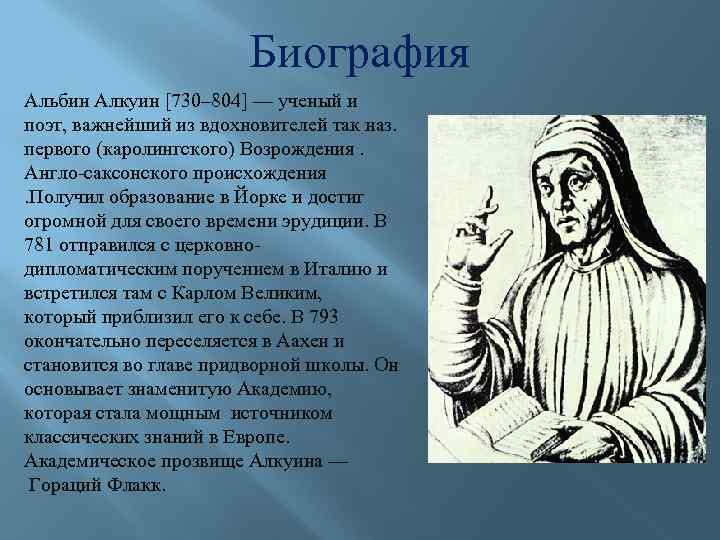 Биография

Альбин Алкуин [730–804] — ученый и поэт, важнейший из вдохновителей так наз. первого (каролингского) Возрождения . Англо-саксонского происхождения .Получил образование в Йорке и достиг огромной для своего времени эрудиции. В 781 отправился с церковно-дипломатическим поручением в Италию и встретился там с Карлом Великим, который приблизил его к себе. В 793 окончательно переселяется в Аахен и становится во главе придворной школы. Он основывает знаменитую Академию, которая стала мощным источником классических знаний в Европе. Академическое прозвище Алкуина — Гораций Флакк.